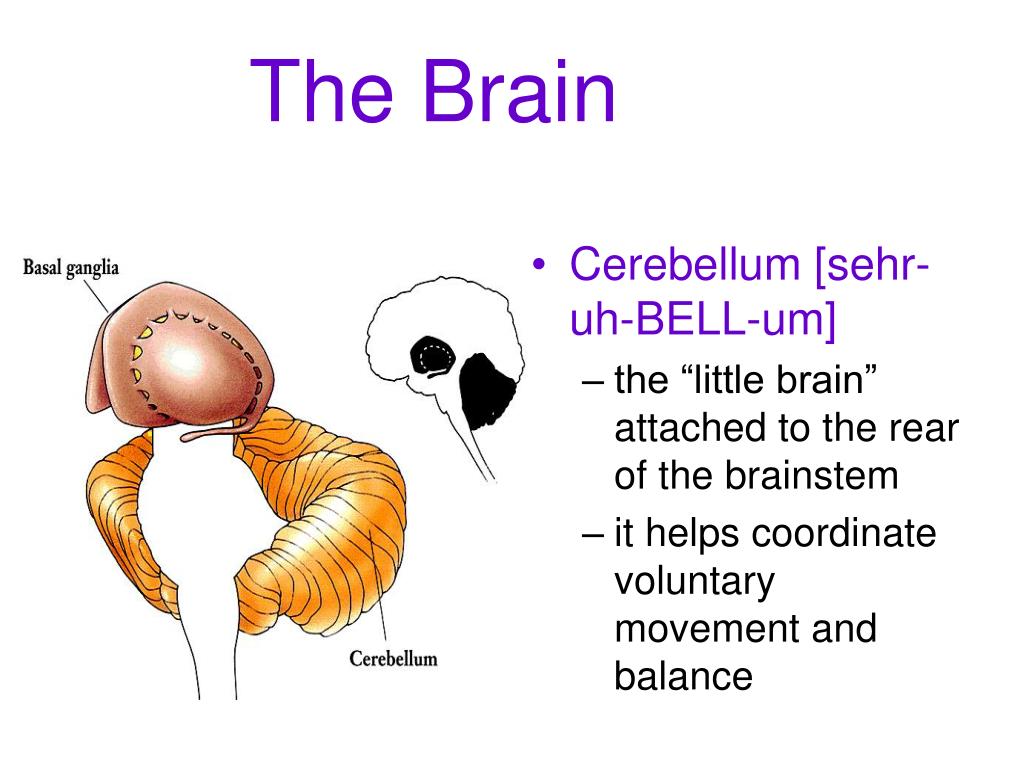 The Brain

Basal ganglia

Cerebellum

• Cerebellum [sehr-uh-BELL-um]
– the “little brain” attached to the rear of the brainstem
– it helps coordinate voluntary movement and balance